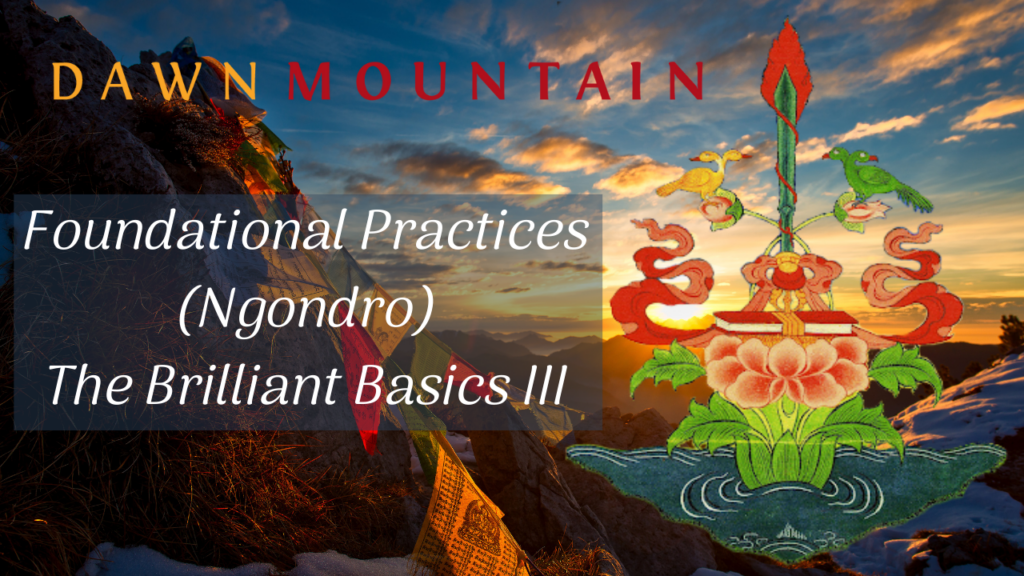 DAWN MOUNTAIN

Foundational Practices (Ngondro) The Brilliant Basics III